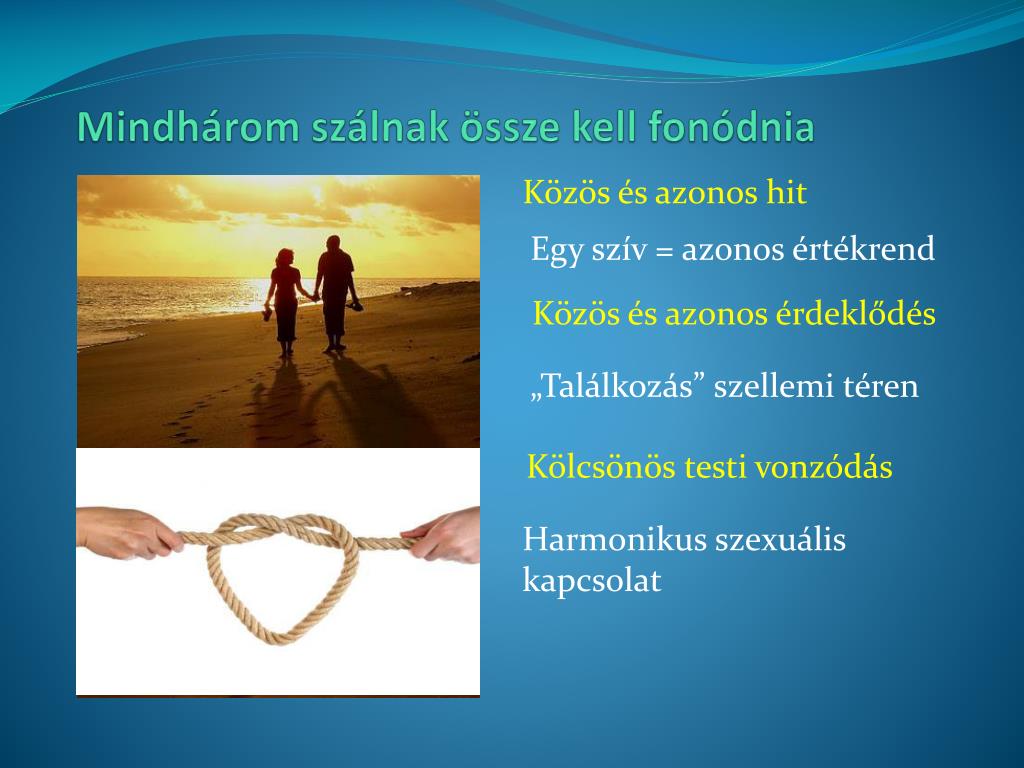 Mindhárom szálnak össze kell fonódnia

Közös és azonos hit

Egy szív = azonos értékrend

Közös és azonos érdeklődés

„Találkozás” szellemi téren

Kölcsönös testi vonzódás

Harmonikus szexuális kapcsolat